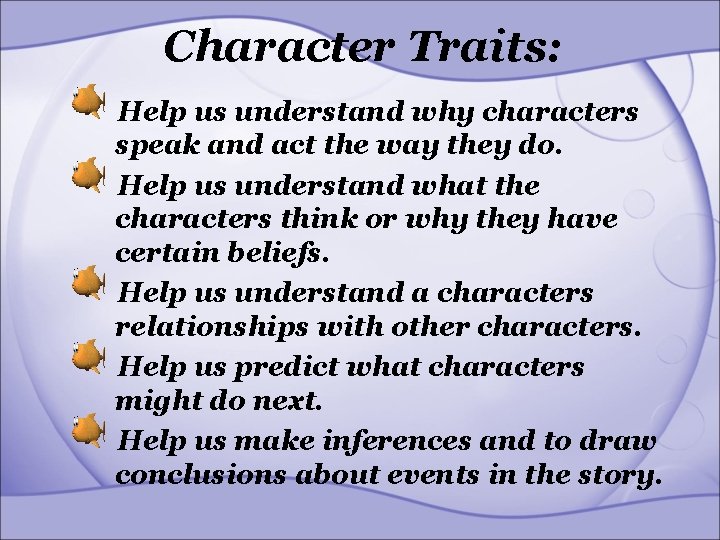 Character Traits:

Help us understand why characters speak and act the way they do.

Help us understand what the characters think or why they have certain beliefs.

Help us understand a characters relationships with other characters.

Help us predict what characters might do next.

Help us make inferences and to draw conclusions about events in the story.